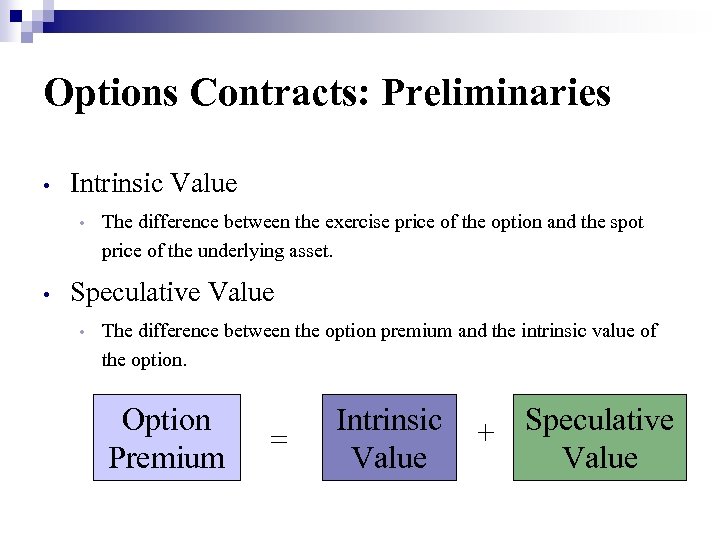 Options Contracts: Preliminaries

• Intrinsic Value
  • The difference between the exercise price of the option and the spot price of the underlying asset.

• Speculative Value
  • The difference between the option premium and the intrinsic value of the option.

Option Premium = Intrinsic Value + Speculative Value